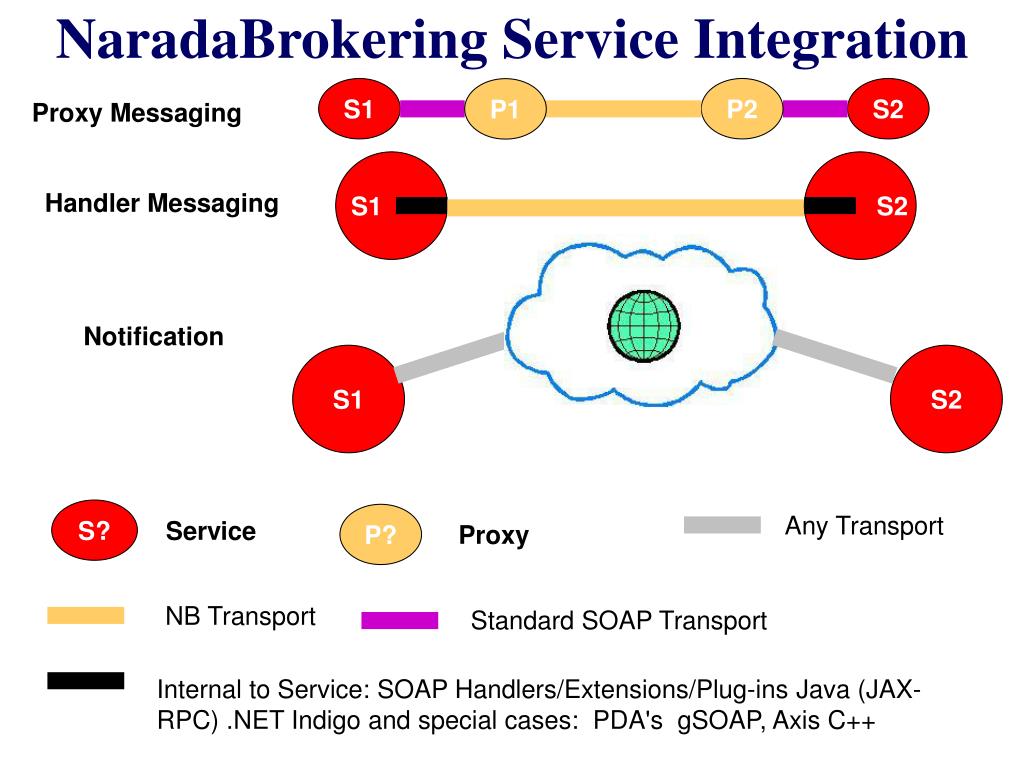 NaradaBrokering Service Integration

Proxy Messaging

S1 P1 P2 S2

Handler Messaging

S1 S2

Notification

S1 S2

S? Service

P? Proxy

Any Transport

NB Transport

Standard SOAP Transport

Internal to Service: SOAP Handlers/Extensions/Plug-ins Java (JAX-RPC) .NET Indigo and special cases: PDA's gSOAP, Axis C++